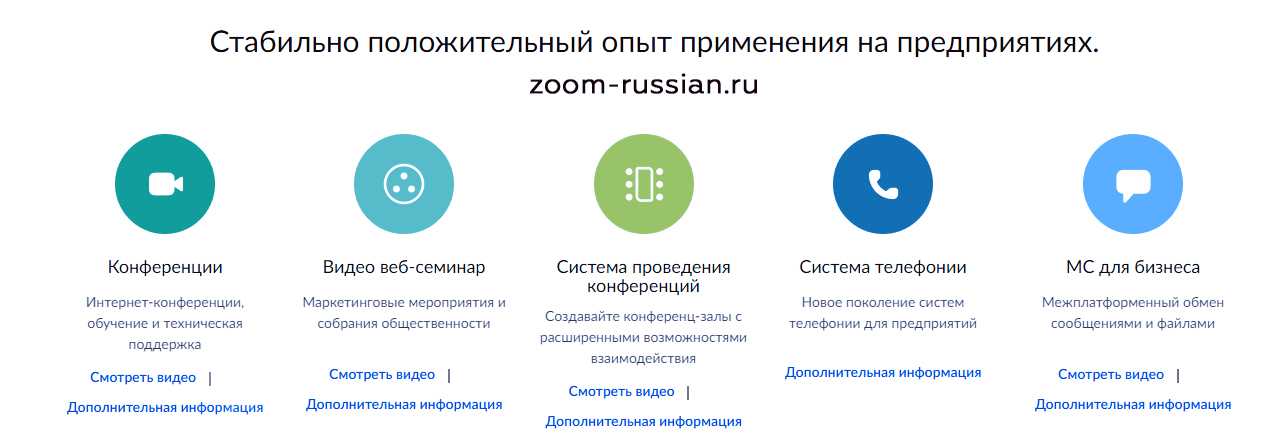 Стабильно положительный опыт применения на предприятиях.
zoom-russian.ru

Конференции

Интернет-конференции, обучение и техническая поддержка

Смотреть видео |

Дополнительная информация

Видео веб-семинар

Маркетинговые мероприятия и собрания общественности

Смотреть видео |

Дополнительная информация

Система проведения конференций

Создавайте конференц-залы с расширенными возможностями взаимодействия

Смотреть видео |

Дополнительная информация

Система телефонии

Новое поколение систем телефонии для предприятий

Дополнительная информация

МС для бизнеса

Межплатформенный обмен сообщениями и файлами

Смотреть видео |

Дополнительная информация